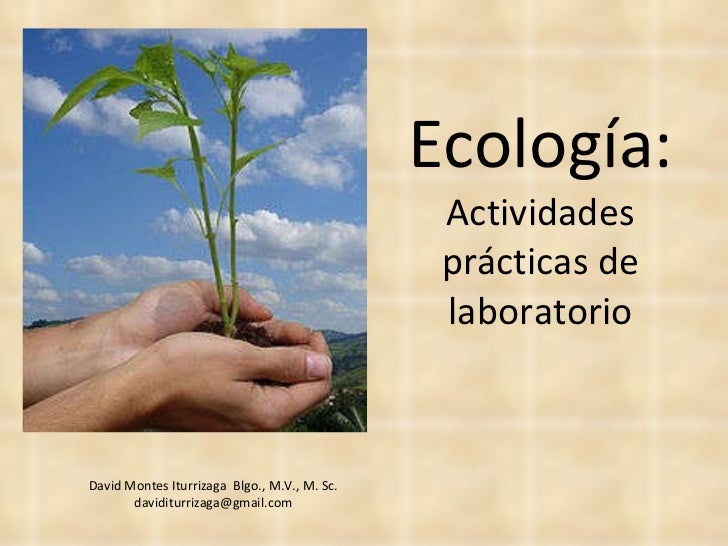 Ecología:

Actividades prácticas de laboratorio

David Montes Iturrizaga Blgo., M.V., M. Sc.
daviditurrizaga@gmail.com